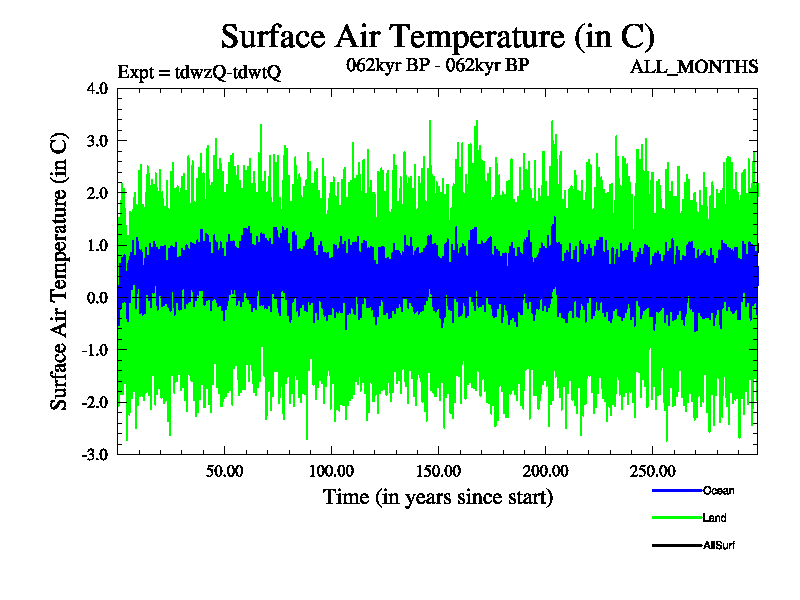 Surface Air Temperature (in C)

Expt = tdwzQ-tdwtQ

062kyr BP - 062kyr BP

ALL_MONTHS

Surface Air Temperature (in C)

4.0
3.0
2.0
1.0
0.0
-1.0
-2.0
-3.0

50.00
100.00
150.00
200.00
250.00

Time (in years since start)

Ocean
Land
AllSurf